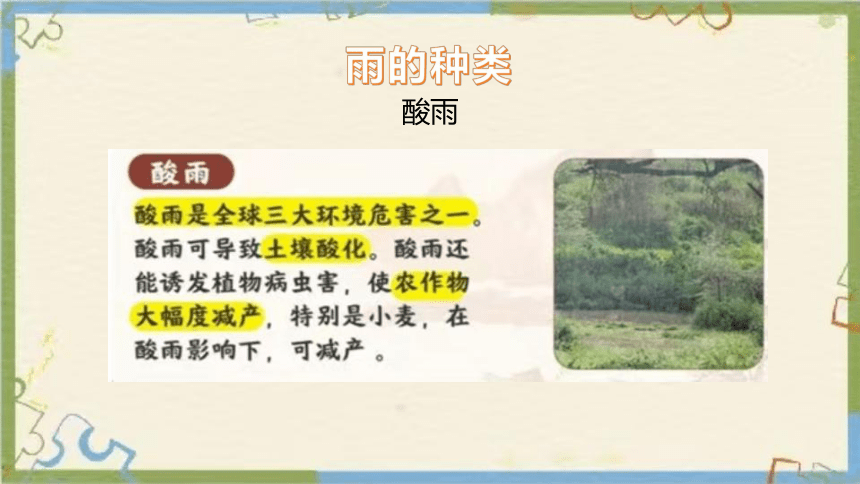 雨的种类

酸雨

酸雨

酸雨是全球三大环境危害之一。酸雨可导致土壤酸化。酸雨还能诱发植物病虫害，使农作物大幅度减产，特别是小麦，在酸雨影响下，可减产 。